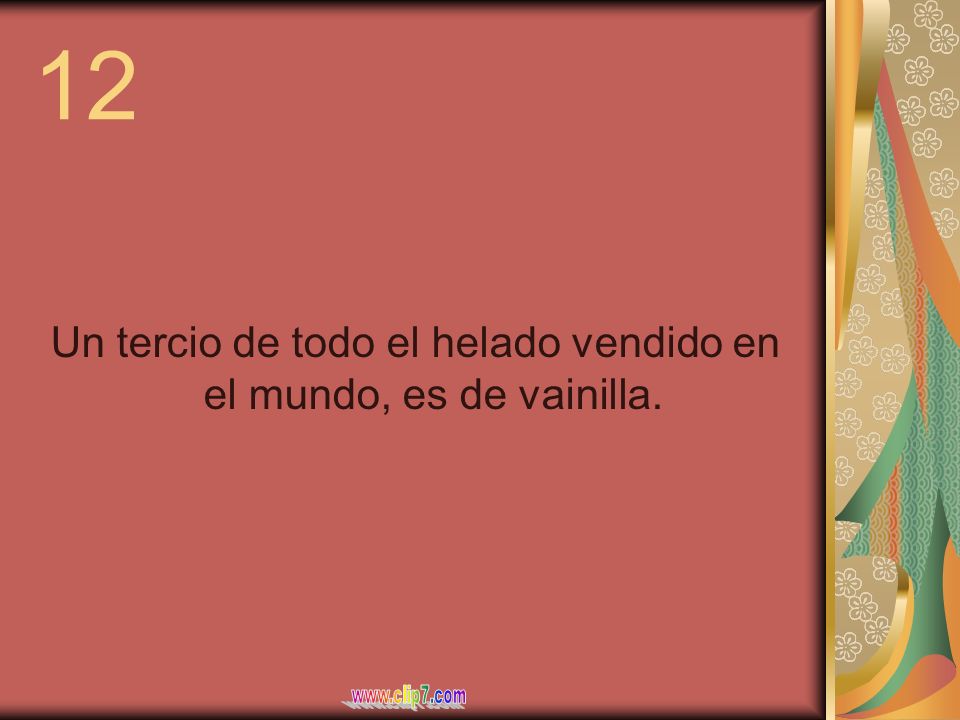 12

Un tercio de todo el helado vendido en el mundo, es de vainilla.

www.clip7.com